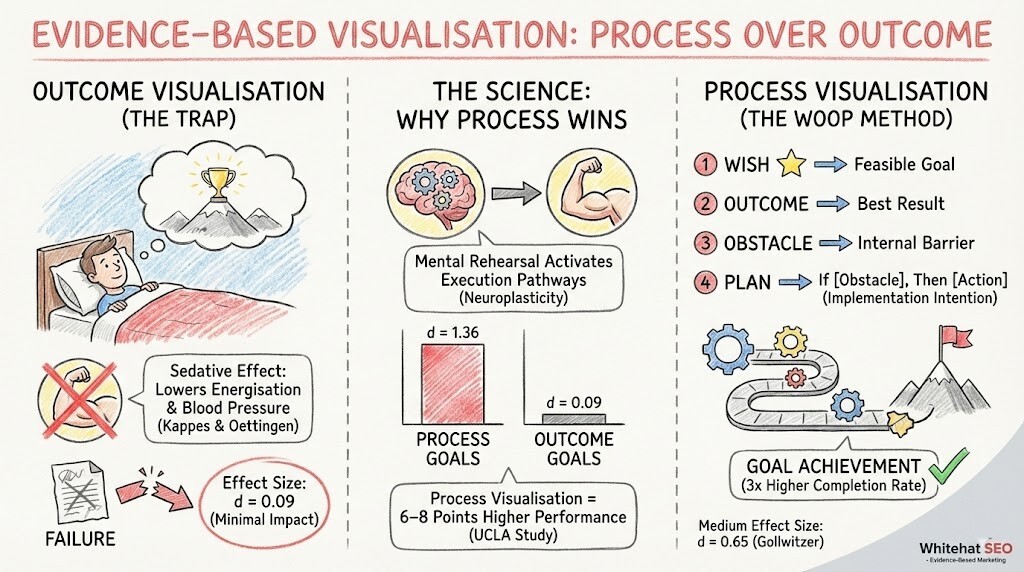 EVIDENCE-BASED VISUALISATION: PROCESS OVER OUTCOME

OUTCOME VISUALISATION
(THE TRAP)

Sedative Effect:
Lowers Energisation & Blood Pressure
(Kappes & Oettingen)

FAILURE

Effect Size:
d = 0.09
(Minimal Impact)

THE SCIENCE:
WHY PROCESS WINS

Mental Rehearsal Activates Execution Pathways
(Neuroplasticity)

d = 1.36

d = 0.09

PROCESS GOALS

OUTCOME GOALS

Process Visualisation = 6–8 Points Higher Performance
(UCLA Study)

PROCESS VISUALISATION
(THE WOOP METHOD)

1 WISH → Feasible Goal

2 OUTCOME → Best Result

3 OBSTACLE → Internal Barrier

4 PLAN → If [Obstacle], Then [Action]
(Implementation Intention)

GOAL ACHIEVEMENT
(3x Higher Completion Rate)

Medium Effect Size:
d = 0.65 (Gollwitzer)

Whitehat SEO
- Evidence-Based Marketing